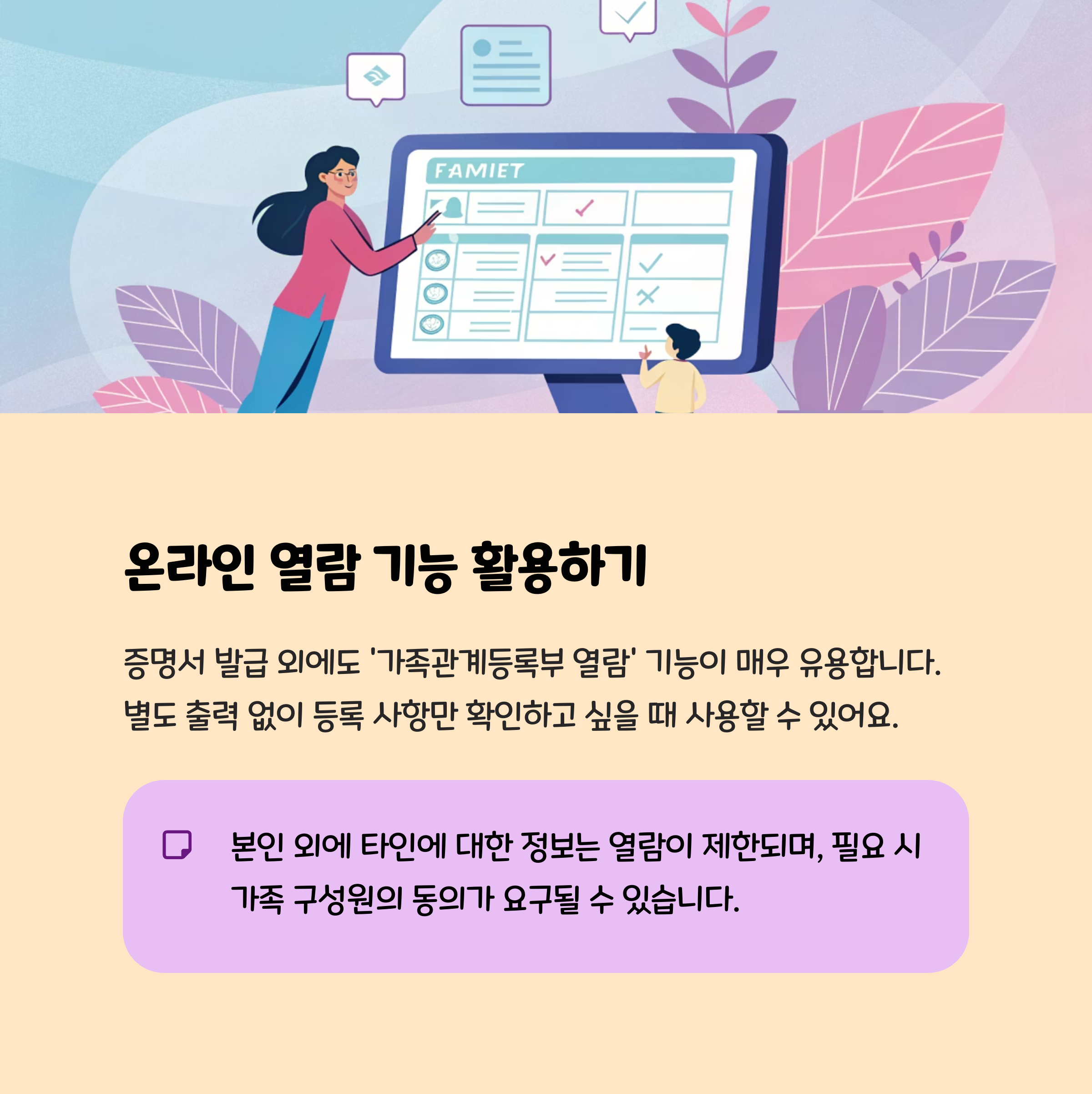 FAMIET

온라인 열람 기능 활용하기

증명서 발급 외에도 '가족관계등록부 열람' 기능이 매우 유용합니다. 별도 출력 없이 등록 사항만 확인하고 싶을 때 사용할 수 있어요.

본인 외에 타인에 대한 정보는 열람이 제한되며, 필요 시 가족 구성원의 동의가 요구될 수 있습니다.